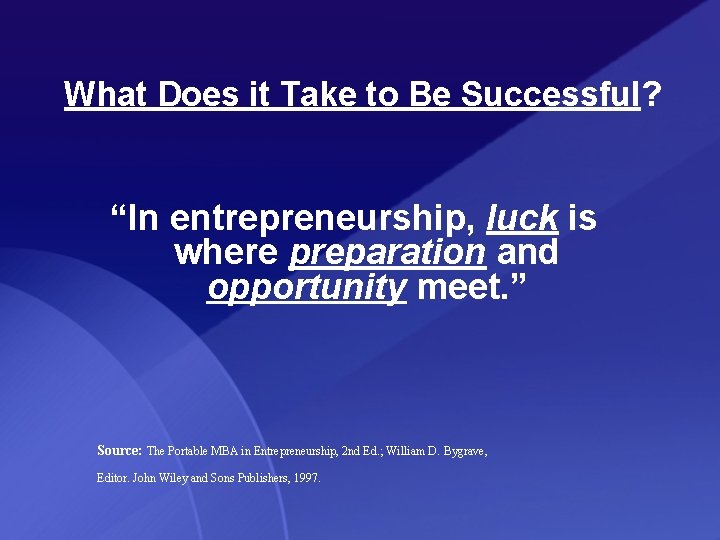 What Does it Take to Be Successful?

“In entrepreneurship, luck is where preparation and opportunity meet.”

Source: The Portable MBA in Entrepreneurship, 2nd Ed.; William D. Bygrave, Editor. John Wiley and Sons Publishers, 1997.